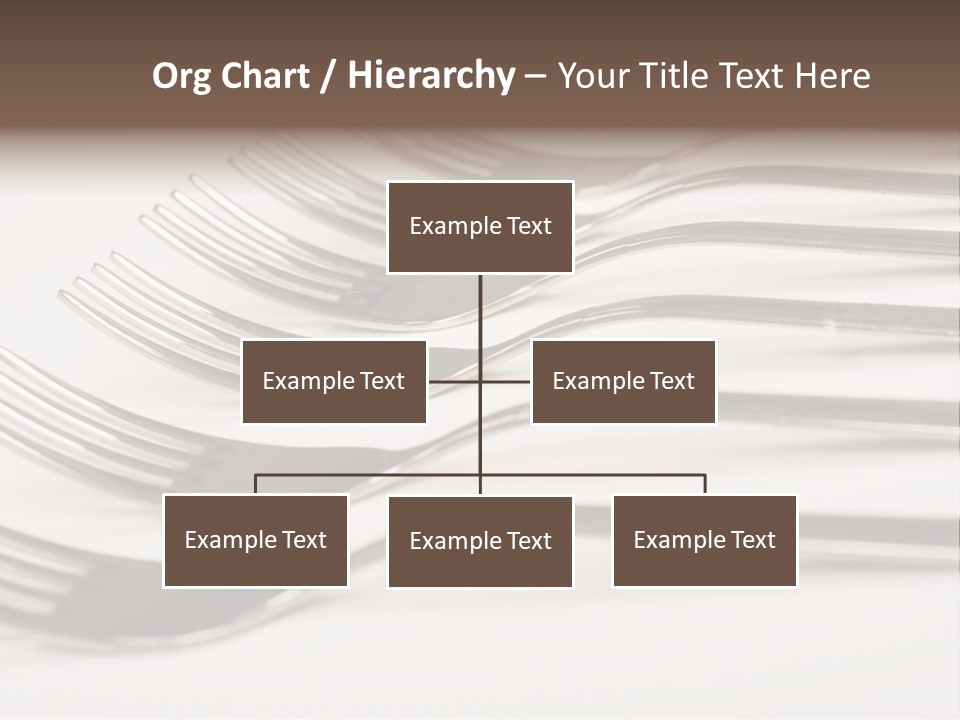 Org Chart / Hierarchy – Your Title Text Here

Example Text

Example Text

Example Text

Example Text

Example Text

Example Text